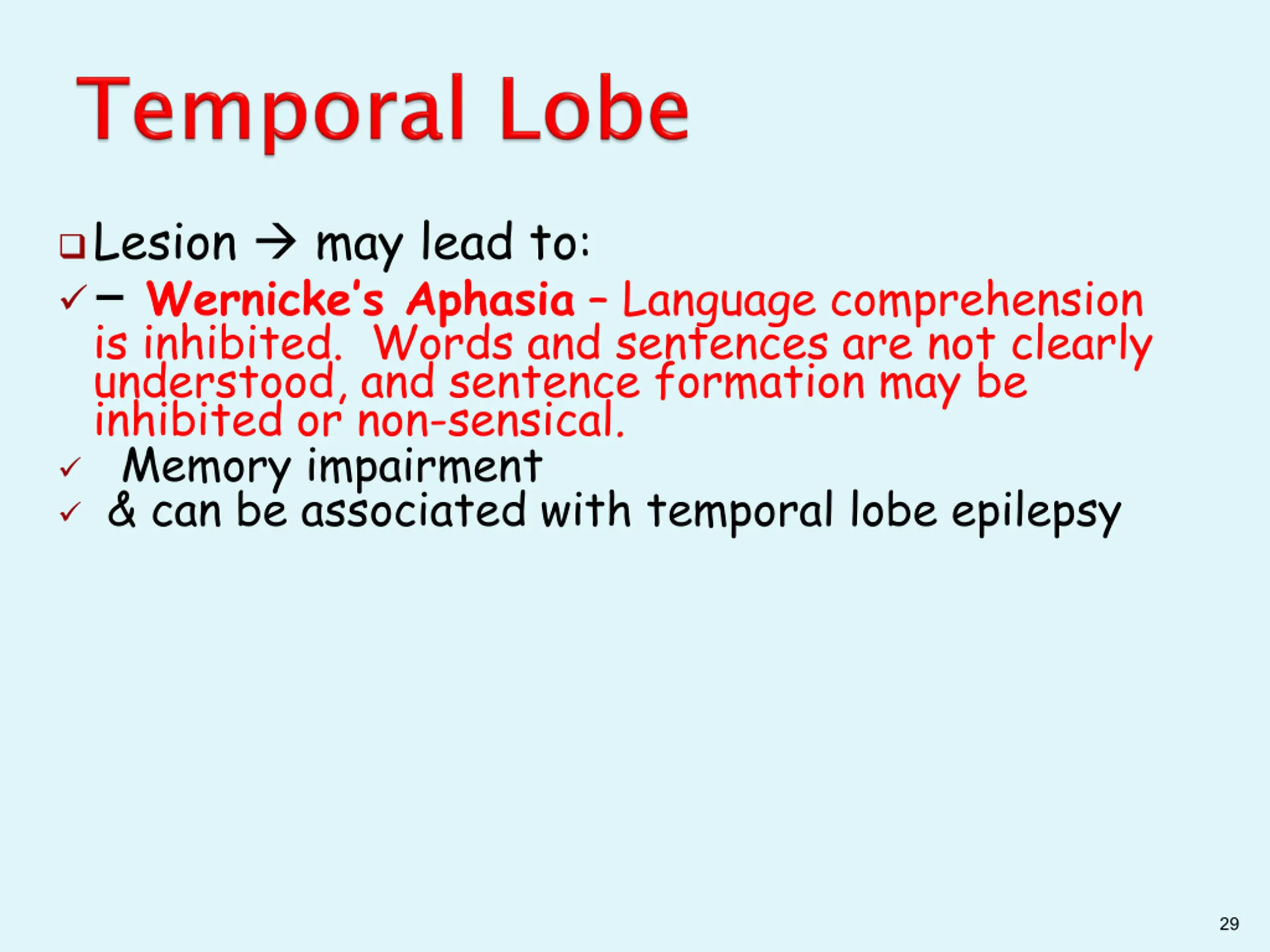 Temporal Lobe

❑ Lesion → may lead to:

✓ – Wernicke's Aphasia – Language comprehension is inhibited. Words and sentences are not clearly understood, and sentence formation may be inhibited or non-sensical.

✓ Memory impairment

✓ & can be associated with temporal lobe epilepsy

29